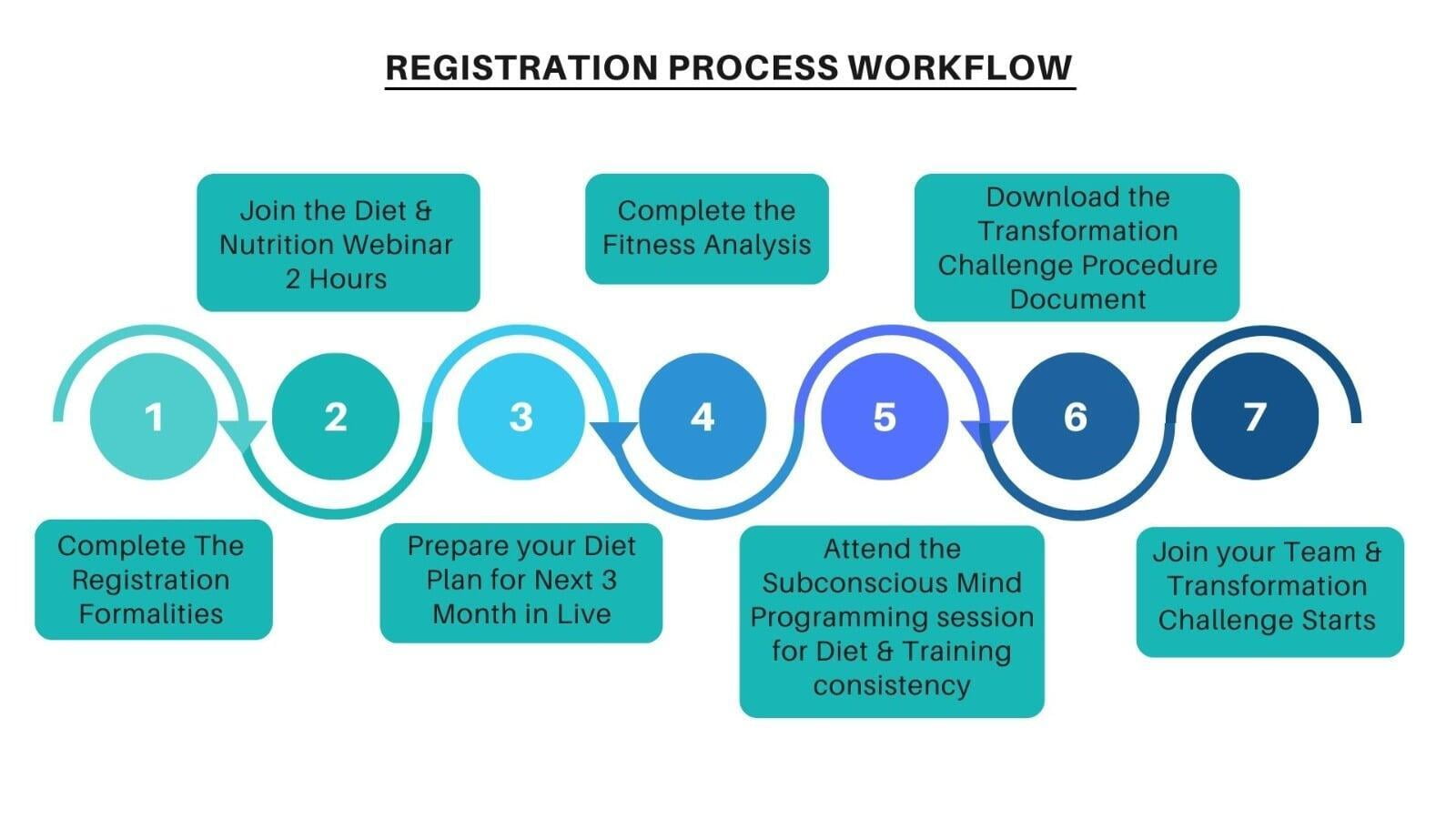 REGISTRATION PROCESS WORKFLOW

Join the Diet & Nutrition Webinar 2 Hours

Complete the Fitness Analysis

Download the Transformation Challenge Procedure Document

1

2

3

4

5

6

7

Complete The Registration Formalities

Prepare your Diet Plan for Next 3 Month in Live

Attend the Subconscious Mind Programming session for Diet & Training consistency

Join your Team & Transformation Challenge Starts